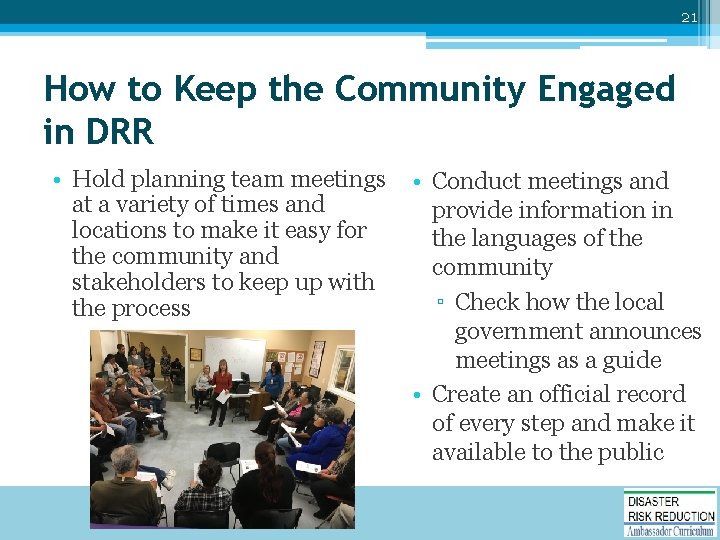 21

How to Keep the Community Engaged in DRR

• Hold planning team meetings at a variety of times and locations to make it easy for the community and stakeholders to keep up with the process

• Conduct meetings and provide information in the languages of the community
▫ Check how the local government announces meetings as a guide
• Create an official record of every step and make it available to the public

DISASTER
RISK REDUCTION
Ambassador Curriculum